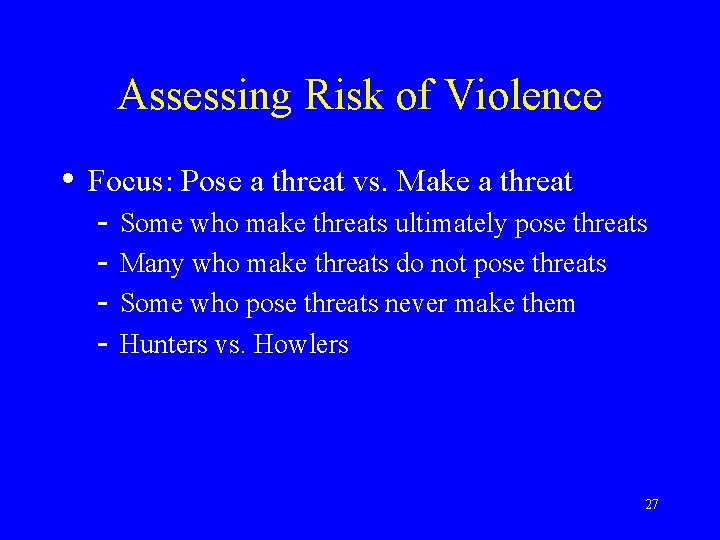 Assessing Risk of Violence

• Focus: Pose a threat vs. Make a threat
  - Some who make threats ultimately pose threats
  - Many who make threats do not pose threats
  - Some who pose threats never make them
  - Hunters vs. Howlers

27